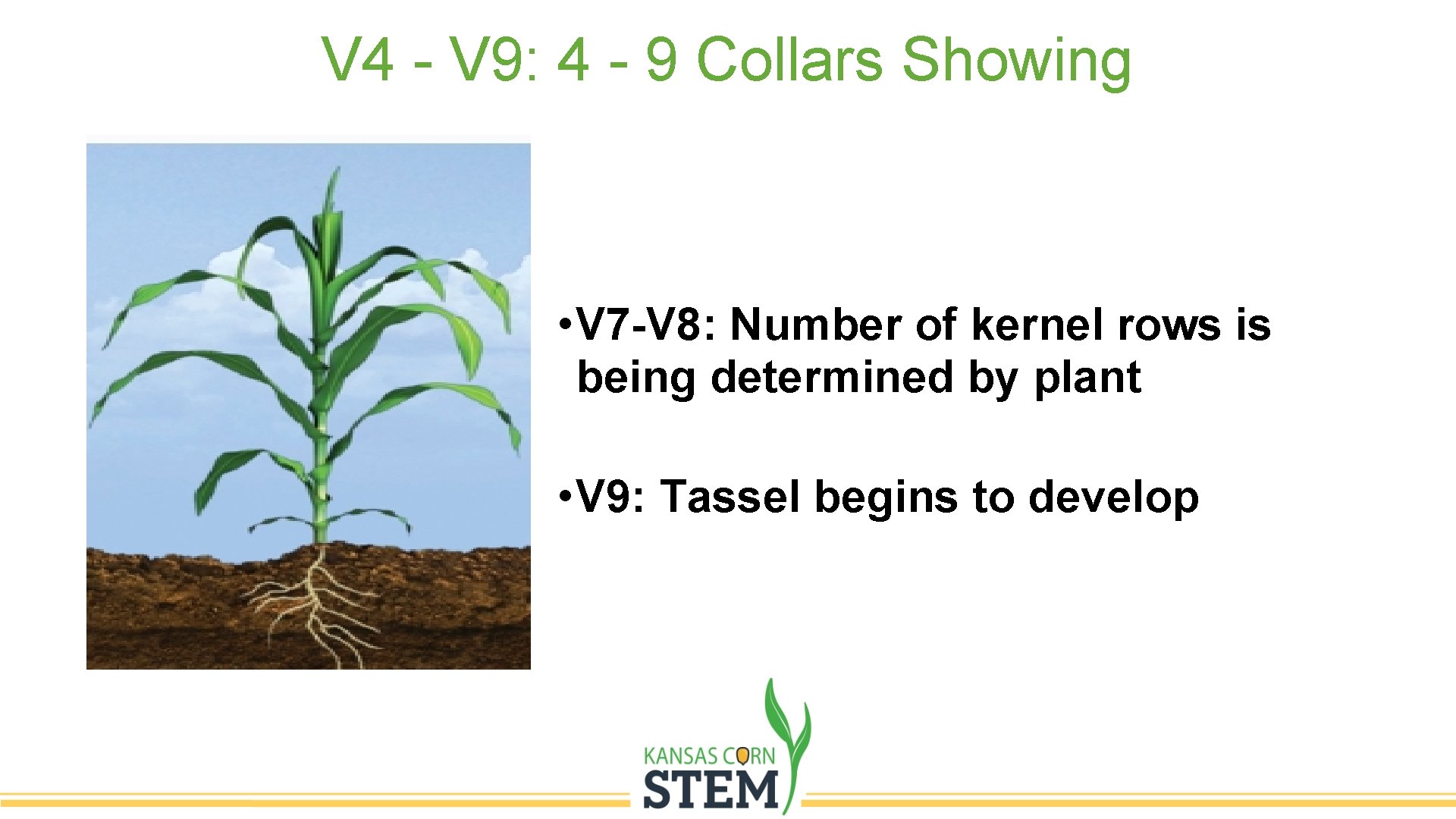 V4 - V9: 4 - 9 Collars Showing

• V7-V8: Number of kernel rows is being determined by plant

• V9: Tassel begins to develop

KANSAS CORN
STEM